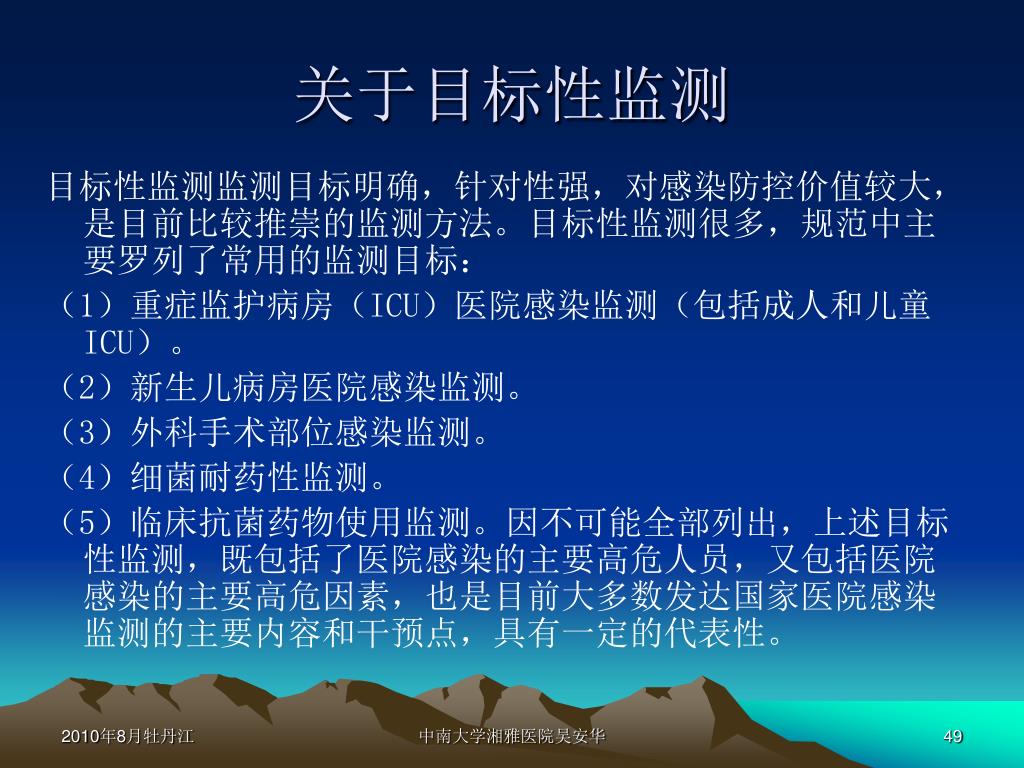 关于目标性监测

目标性监测监测目标明确，针对性强，对感染防控价值较大，是目前比较推崇的监测方法。目标性监测很多，规范中主要罗列了常用的监测目标：

（1）重症监护病房（ICU）医院感染监测（包括成人和儿童ICU）。

（2）新生儿病房医院感染监测。

（3）外科手术部位感染监测。

（4）细菌耐药性监测。

（5）临床抗菌药物使用监测。因不可能全部列出，上述目标性监测，既包括了医院感染的主要高危人员，又包括医院感染的主要高危因素，也是目前大多数发达国家医院感染监测的主要内容和干预点，具有一定的代表性。

2010年8月牡丹江

中南大学湘雅医院吴安华

49